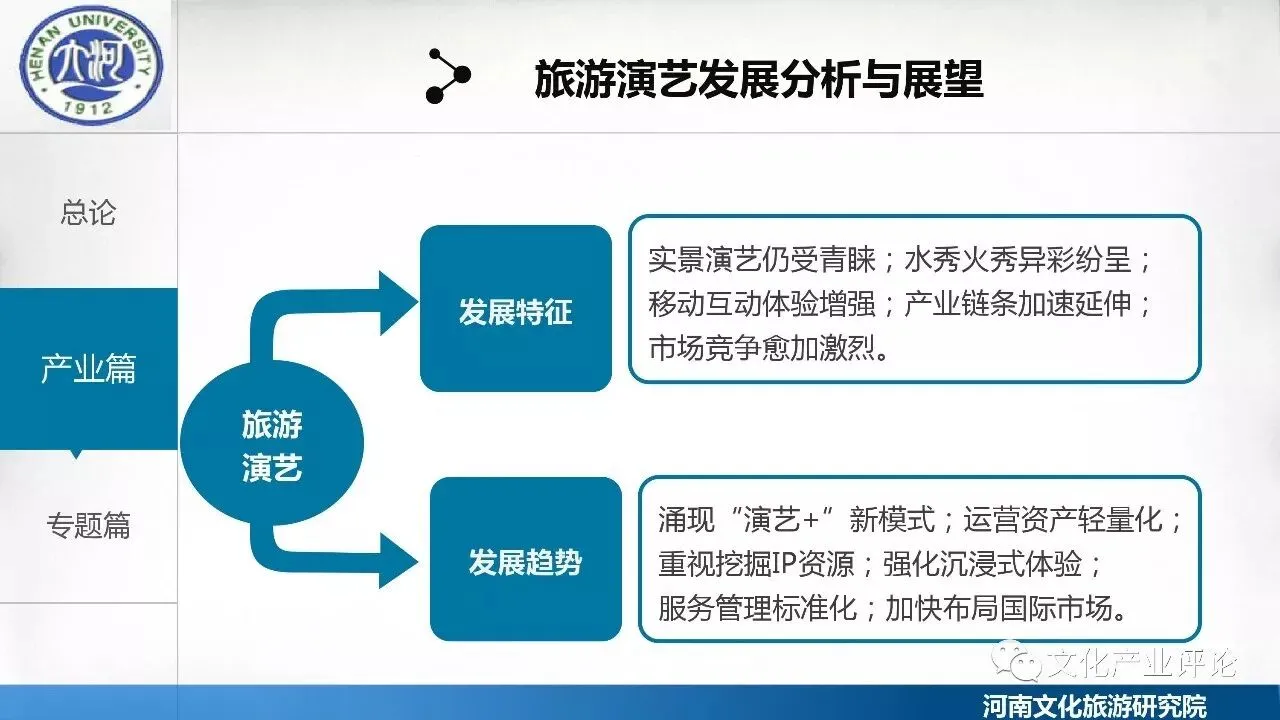 HENAN UNIVERSITY
1912

旅游演艺发展分析与展望

总论

产业篇

专题篇

旅游演艺

发展特征

实景演艺仍受青睐；水秀火秀异彩纷呈；移动互动体验增强；产业链条加速延伸；市场竞争愈加激烈。

发展趋势

涌现“演艺+”新模式；运营资产轻量化；重视挖掘IP资源；强化沉浸式体验；服务管理标准化；加快布局国际市场。

文化产业评论

河南文化旅游研究院